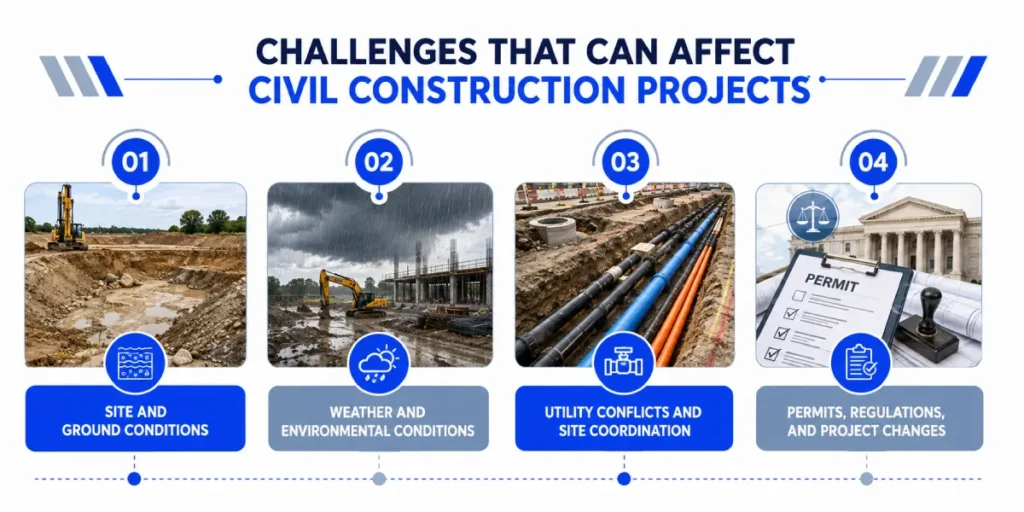 CHALLENGES THAT CAN AFFECT
CIVIL CONSTRUCTION PROJECTS

01
SITE AND GROUND CONDITIONS

02
WEATHER AND ENVIRONMENTAL CONDITIONS

03
UTILITY CONFLICTS AND SITE COORDINATION

04
PERMIT
PERMITS, REGULATIONS, AND PROJECT CHANGES